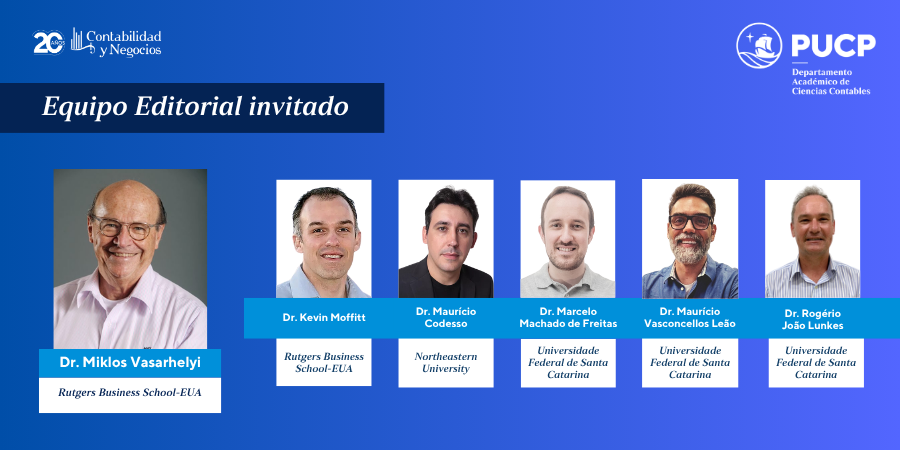 20 AÑOS Contabilidad y Negocios

PUCP
Departamento Académico de Ciencias Contables

Equipo Editorial invitado

Dr. Miklos Vasarhelyi
Rutgers Business School-EUA

Dr. Kevin Moffitt
Rutgers Business School-EUA

Dr. Maurício Codesso
Northeastern University

Dr. Marcelo Machado de Freitas
Universidade Federal de Santa Catarina

Dr. Maurício Vasconcellos Leão
Universidade Federal de Santa Catarina

Dr. Rogério João Lunkes
Universidade Federal de Santa Catarina